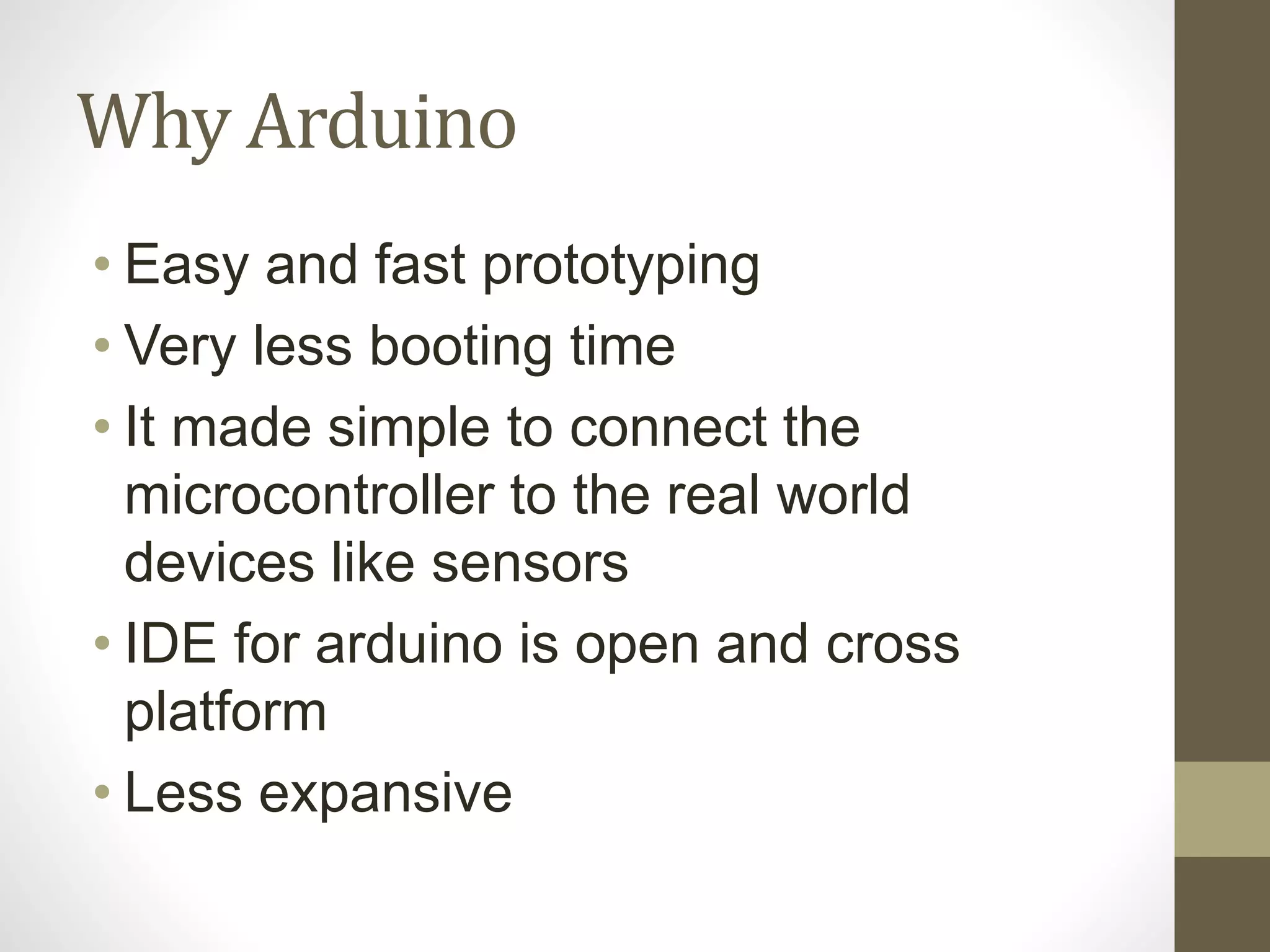 Why Arduino

• Easy and fast prototyping
• Very less booting time
• It made simple to connect the microcontroller to the real world devices like sensors
• IDE for arduino is open and cross platform
• Less expansive